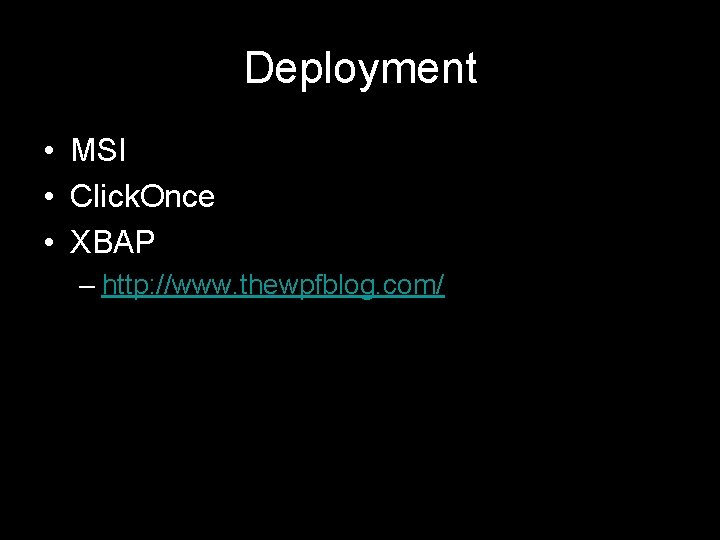 Deployment

• MSI
• ClickOnce
• XBAP
  – http://www.thewpfblog.com/